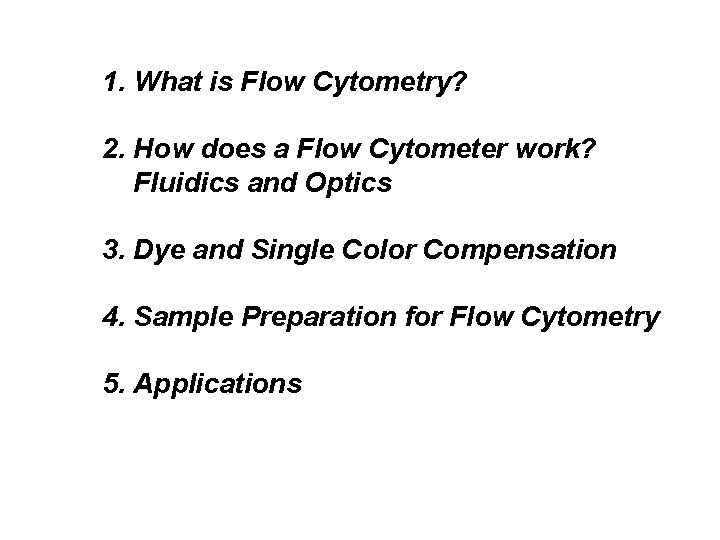 1. What is Flow Cytometry?

2. How does a Flow Cytometer work? Fluidics and Optics

3. Dye and Single Color Compensation

4. Sample Preparation for Flow Cytometry

5. Applications